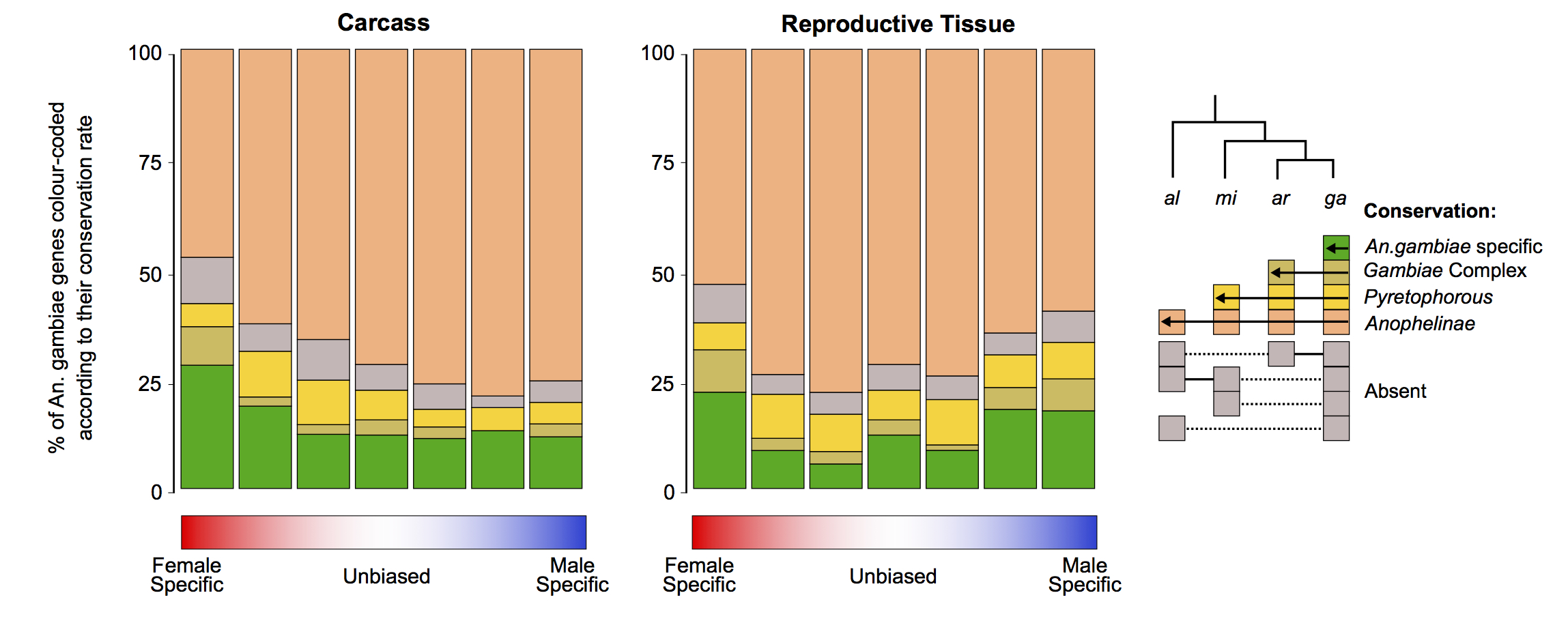 Carcass

% of An. gambiae genes colour-coded according to their conservation rate

100
75
50
25
0

Female Specific
Unbiased
Male Specific

Reproductive Tissue

100
75
50
25
0

Female Specific
Unbiased
Male Specific

al
mi
ar
ga

Conservation:
An.gambiae specific
Gambiae Complex
Pyretophorous
Anophelinae
Absent